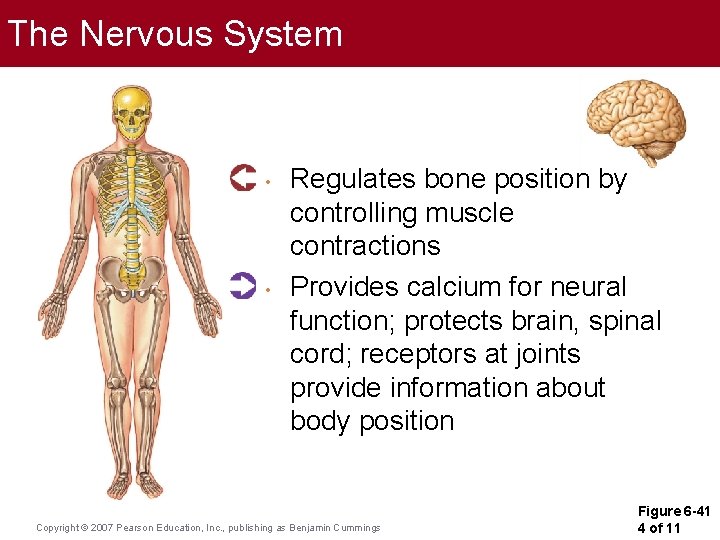 The Nervous System

• Regulates bone position by controlling muscle contractions

• Provides calcium for neural function; protects brain, spinal cord; receptors at joints provide information about body position

Copyright © 2007 Pearson Education, Inc., publishing as Benjamin Cummings

Figure 6-41
4 of 11